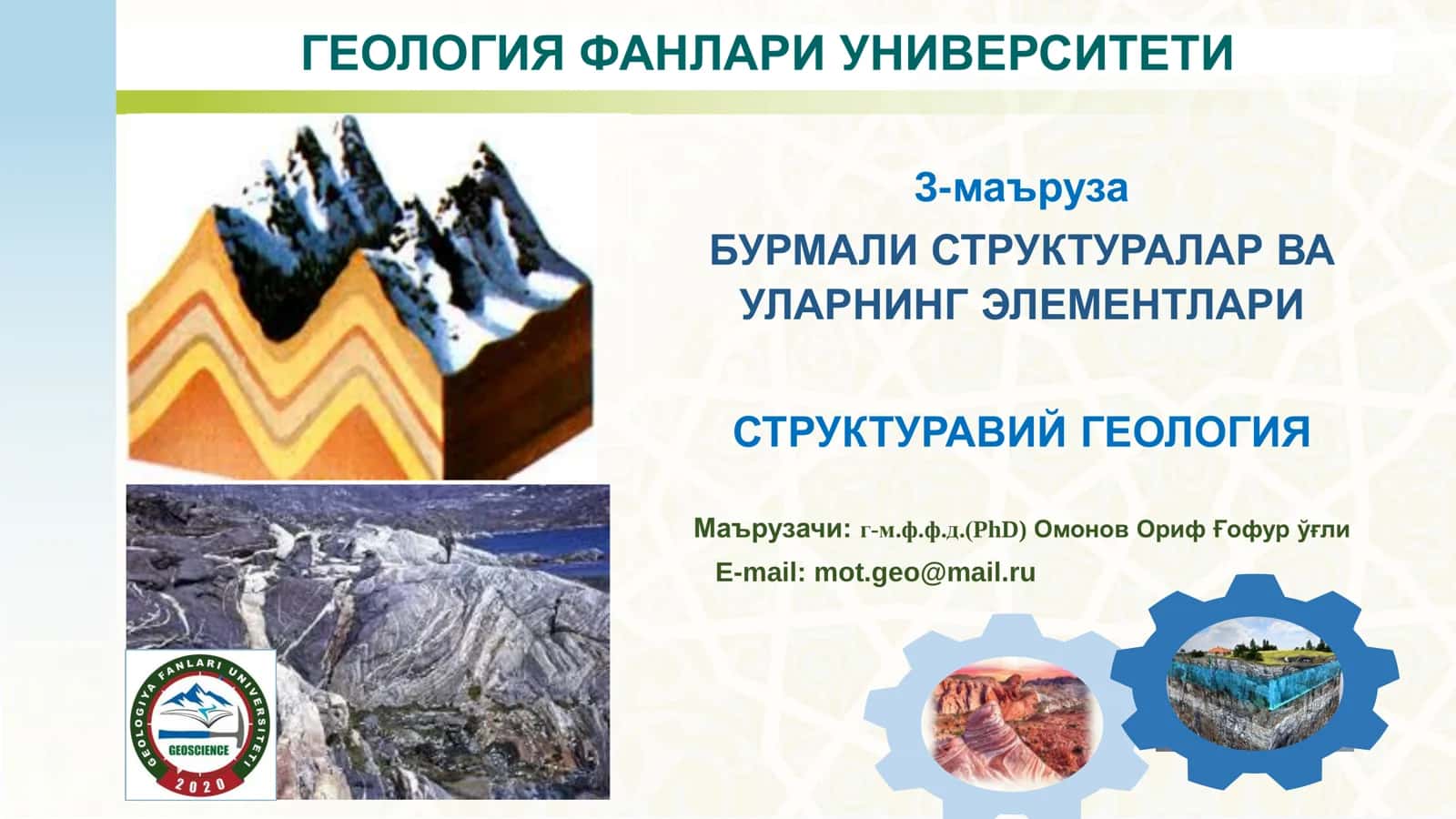 ГЕОЛОГИЯ ФАНЛАРИ УНИВЕРСИТЕТИ

3-маъруза

БУРМАЛИ СТРУКТУРАЛАР ВА УЛАРНИНГ ЭЛЕМЕНТЛАРИ

СТРУКТУРАВИЙ ГЕОЛОГИЯ

Маърузачи: г-м.ф.ф.д.(PhD) Омонов Ориф Ғофур ўғли

E-mail: mot.geo@mail.ru

GEOLOGIYA FANLARI UNIVERSITETI
GEOSCIENCE
2020